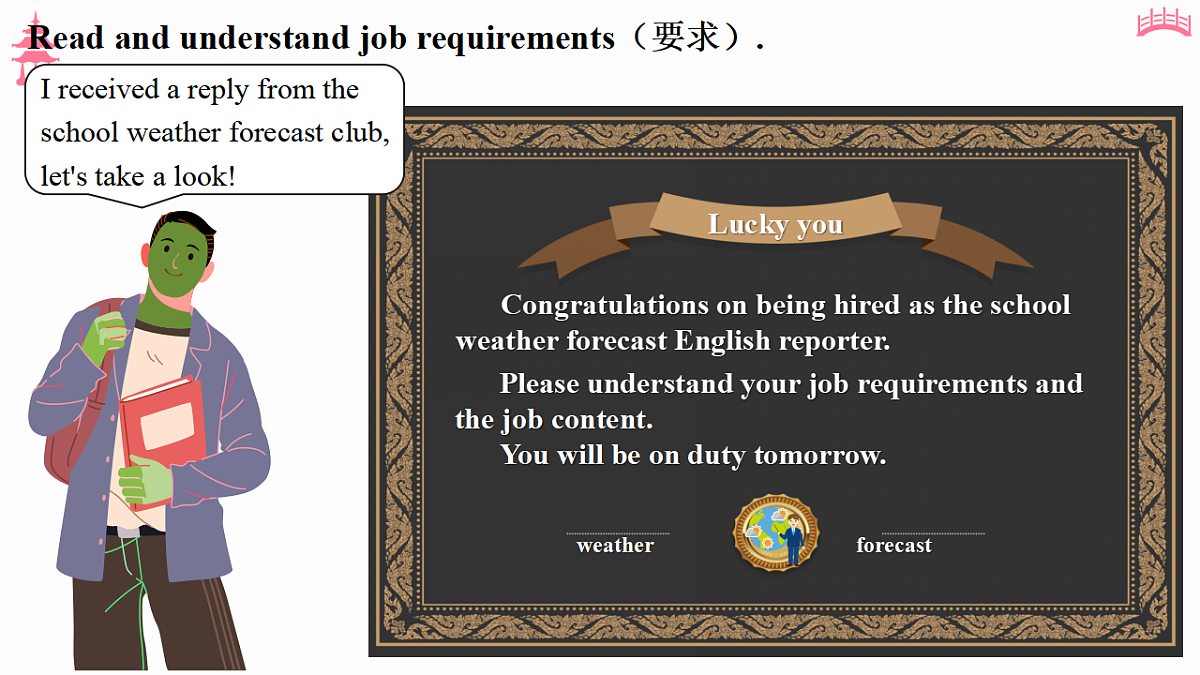 Read and understand job requirements（要求）.

I received a reply from the school weather forecast club, let's take a look!

Lucky you

Congratulations on being hired as the school weather forecast English reporter.

Please understand your job requirements and the job content.

You will be on duty tomorrow.

weather

forecast